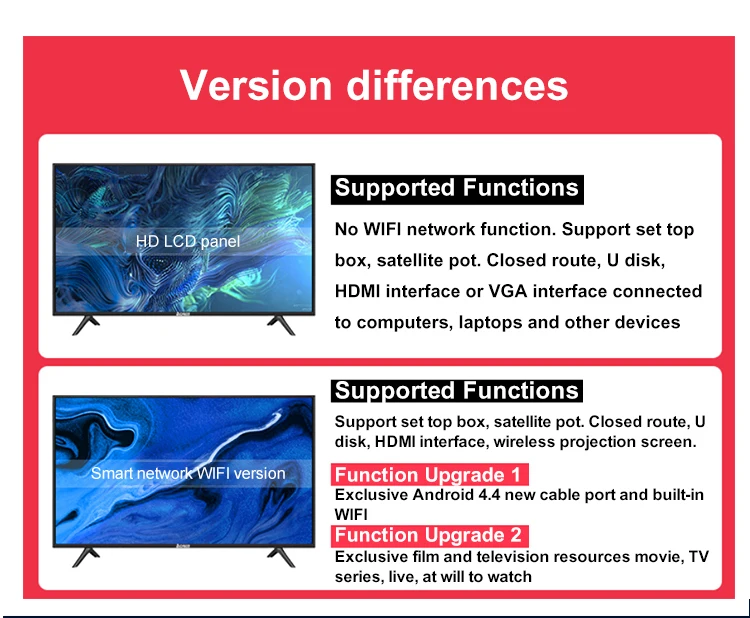 Version differences

HD LCD panel

Supported Functions

No WIFI network function. Support set top box, satellite pot. Closed route, U disk, HDMI interface or VGA interface connected to computers, laptops and other devices

Smart network WIFI version

Supported Functions

Support set top box, satellite pot. Closed route, U disk, HDMI interface, wireless projection screen.

Function Upgrade 1

Exclusive Android 4.4 new cable port and built-in WIFI

Function Upgrade 2

Exclusive film and television resources movie, TV series, live, at will to watch